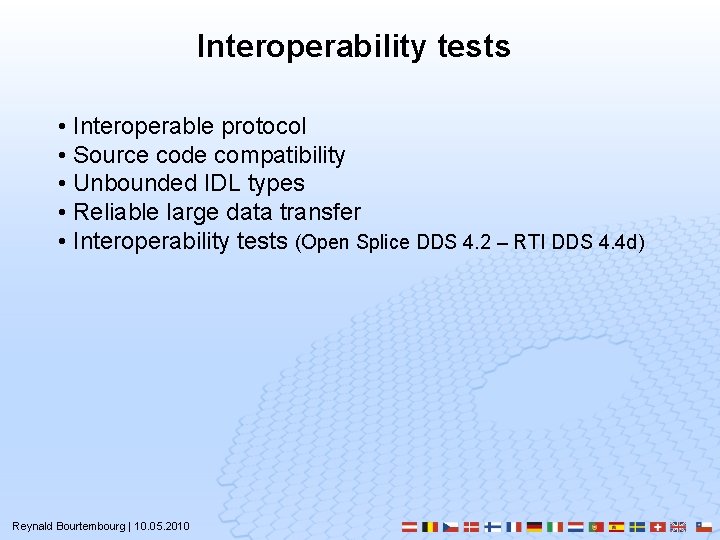 Interoperability tests

• Interoperable protocol
• Source code compatibility
• Unbounded IDL types
• Reliable large data transfer
• Interoperability tests (Open Splice DDS 4.2 – RTI DDS 4.4d)

Reynald Bourtembourg | 10.05.2010